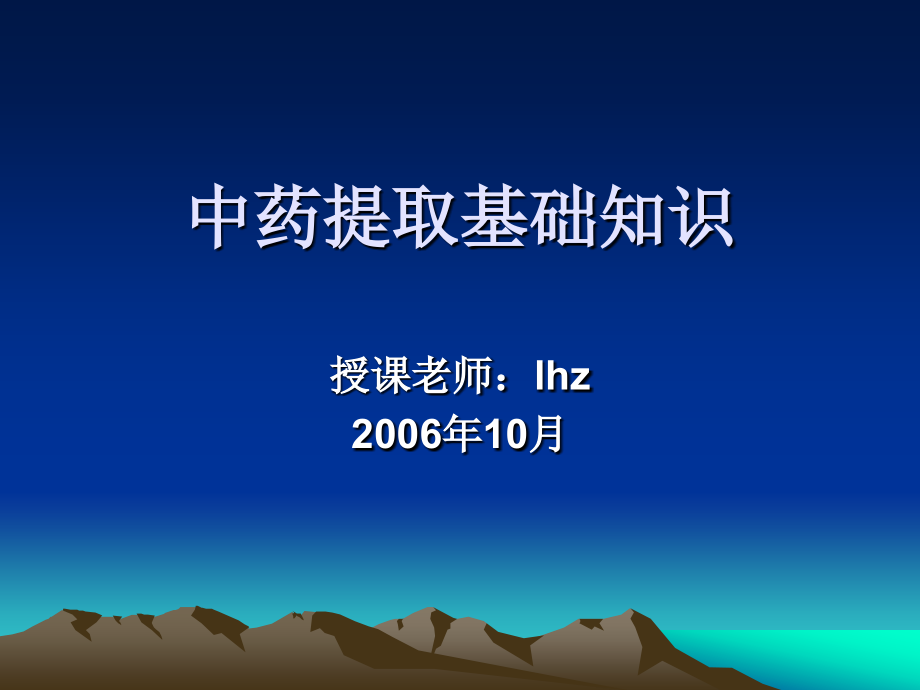 中药提取基础知识

授课老师：lhz
2006年10月